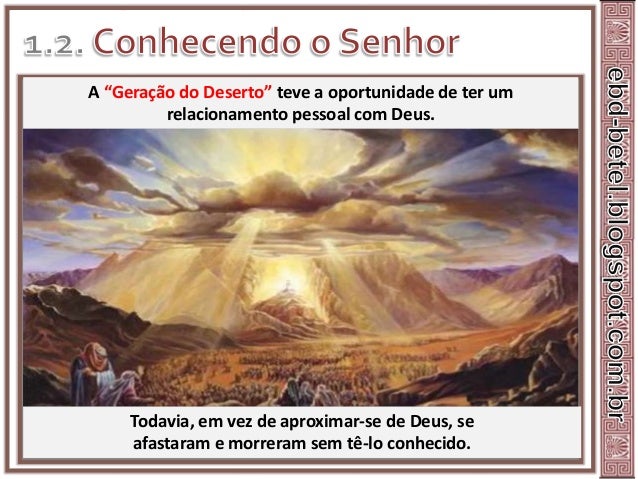 1.2. Conhecendo o Senhor

A “Geração do Deserto” teve a oportunidade de ter um relacionamento pessoal com Deus.

Todavia, em vez de aproximar-se de Deus, se afastaram e morreram sem tê-lo conhecido.

ebd-betel.blogspot.com.br